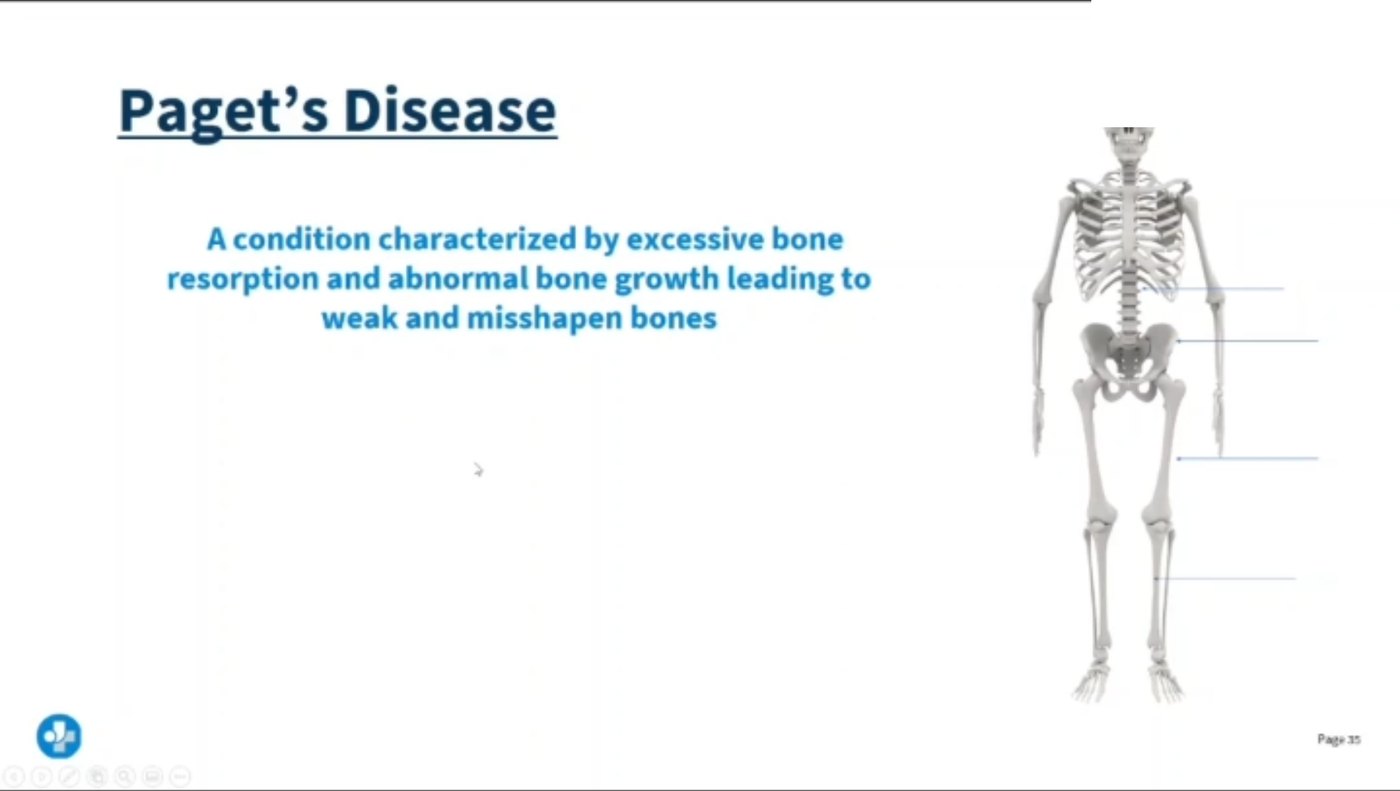 Paget's Disease

A condition characterized by excessive bone resorption and abnormal bone growth leading to weak and misshapen bones

Page 35